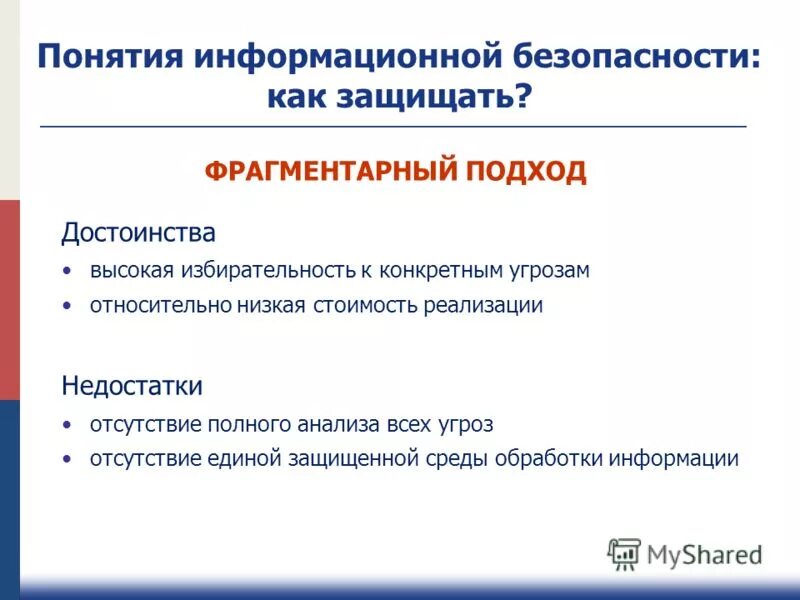 Понятия информационной безопасности: как защищать?

ФРАГМЕНТАРНЫЙ ПОДХОД

Достоинства

• высокая избирательность к конкретным угрозам
• относительно низкая стоимость реализации

Недостатки

• отсутствие полного анализа всех угроз
• отсутствие единой защищенной среды обработки информации

MyShared